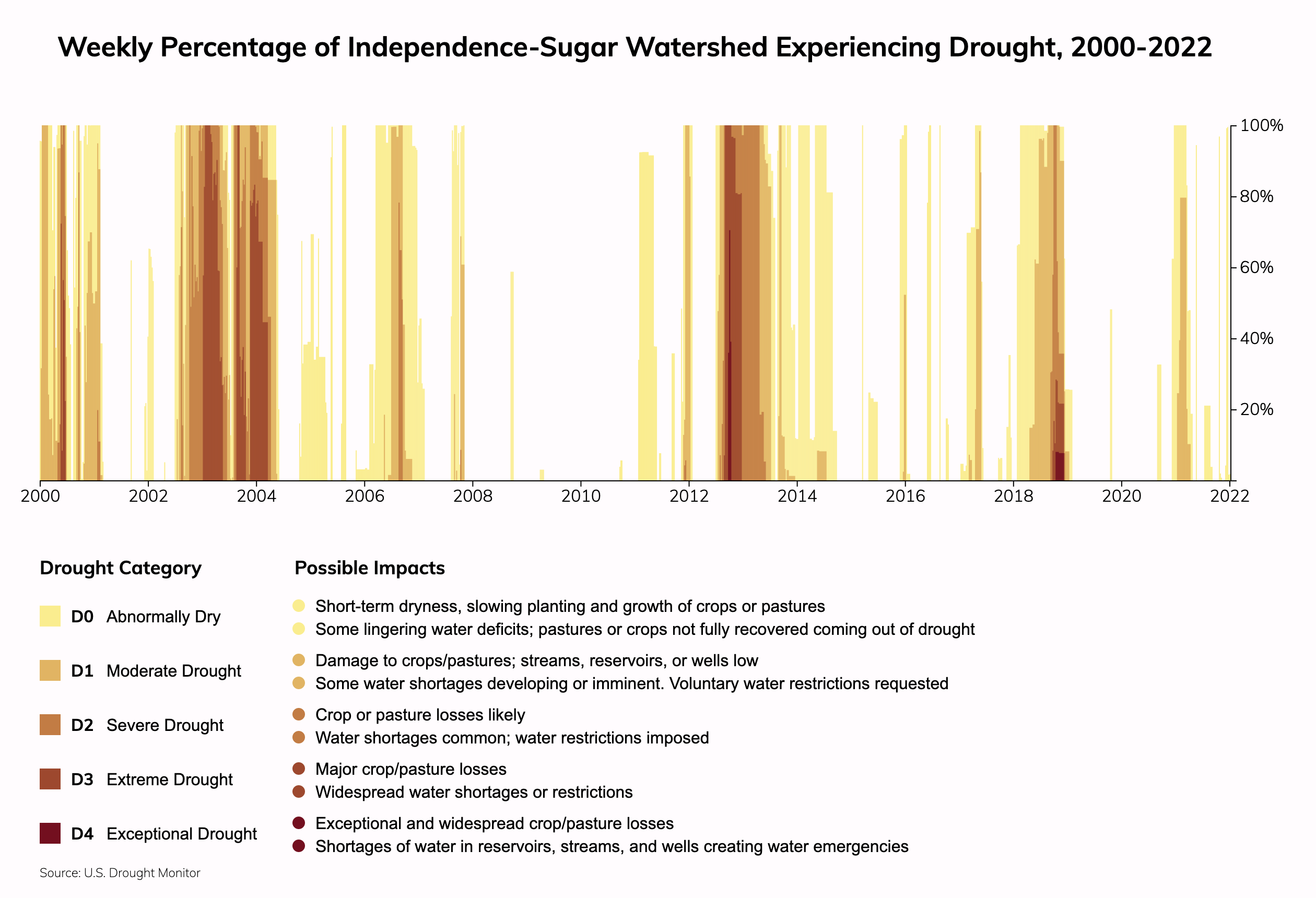 Weekly Percentage of Independence-Sugar Watershed Experiencing Drought, 2000-2022

100%
80%
60%
40%
20%

2000 2002 2004 2006 2008 2010 2012 2014 2016 2018 2020 2022

Drought Category

D0 Abnormally Dry

D1 Moderate Drought

D2 Severe Drought

D3 Extreme Drought

D4 Exceptional Drought

Possible Impacts

Short-term dryness, slowing planting and growth of crops or pastures
Some lingering water deficits; pastures or crops not fully recovered coming out of drought

Damage to crops/pastures; streams, reservoirs, or wells low
Some water shortages developing or imminent. Voluntary water restrictions requested

Crop or pasture losses likely
Water shortages common; water restrictions imposed

Major crop/pasture losses
Widespread water shortages or restrictions

Exceptional and widespread crop/pasture losses
Shortages of water in reservoirs, streams, and wells creating water emergencies

Source: U.S. Drought Monitor